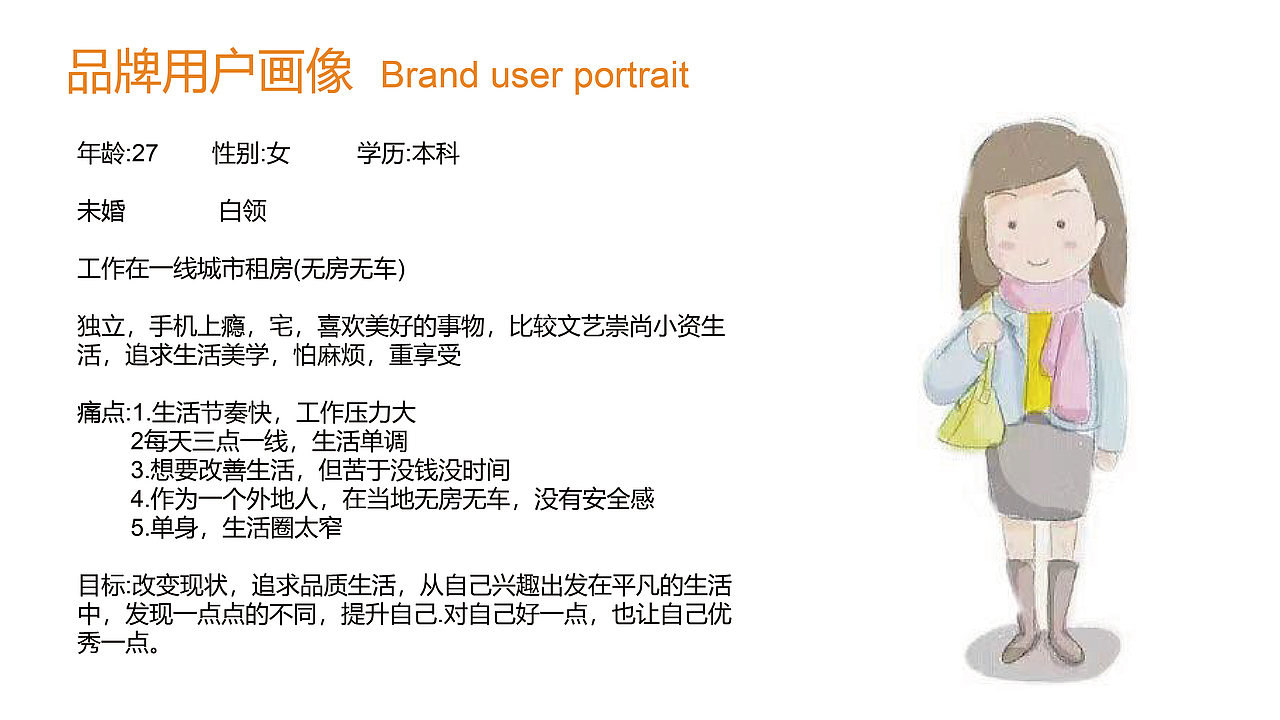 品牌用户画像 Brand user portrait

年龄:27 性别:女 学历:本科

未婚 白领

工作在一线城市租房(无房无车)

独立，手机上瘾，宅，喜欢美好的事物，比较文艺崇尚小资生活，追求生活美学，怕麻烦，重享受

痛点:1.生活节奏快，工作压力大
2每天三点一线，生活单调
3.想要改善生活，但苦于没钱没时间
4.作为一个外地人，在当地无房无车，没有安全感
5.单身，生活圈太窄

目标:改变现状，追求品质生活，从自己兴趣出发在平凡的生活中，发现一点点的不同，提升自己.对自己好一点，也让自己优秀一点。